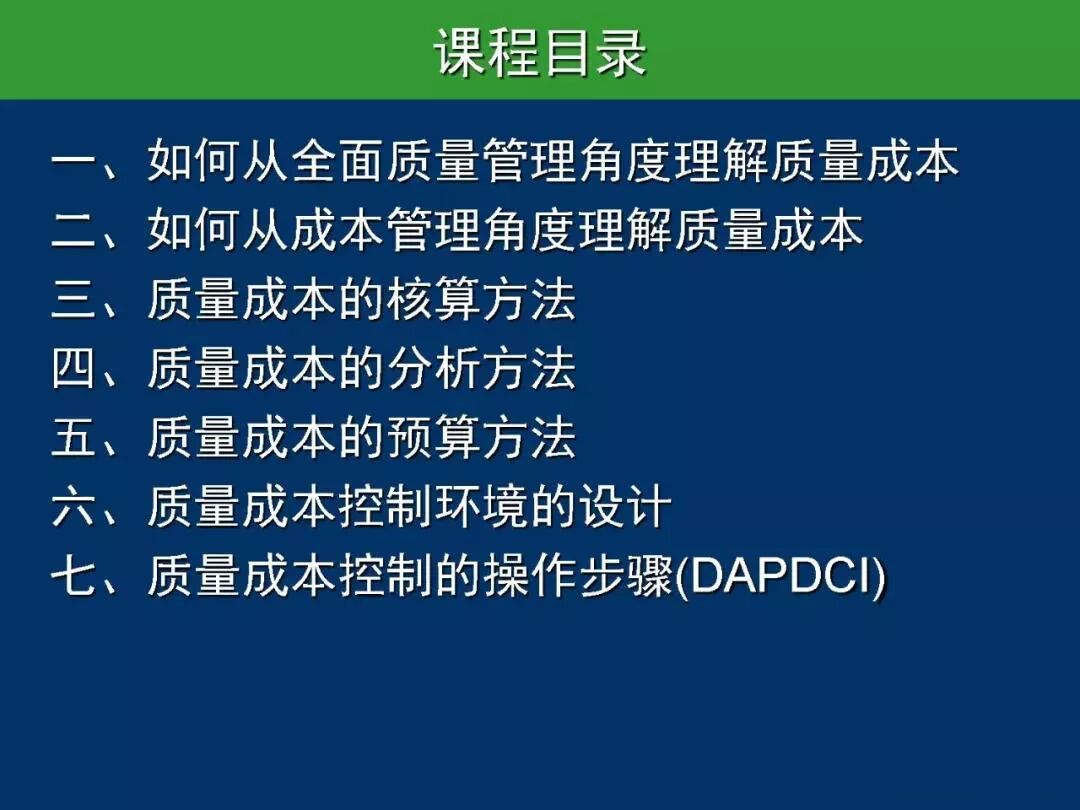 课程目录

一、如何从全面质量管理角度理解质量成本
二、如何从成本管理角度理解质量成本
三、质量成本的核算方法
四、质量成本的分析方法
五、质量成本的预算方法
六、质量成本控制环境的设计
七、质量成本控制的操作步骤(DAPDCI)